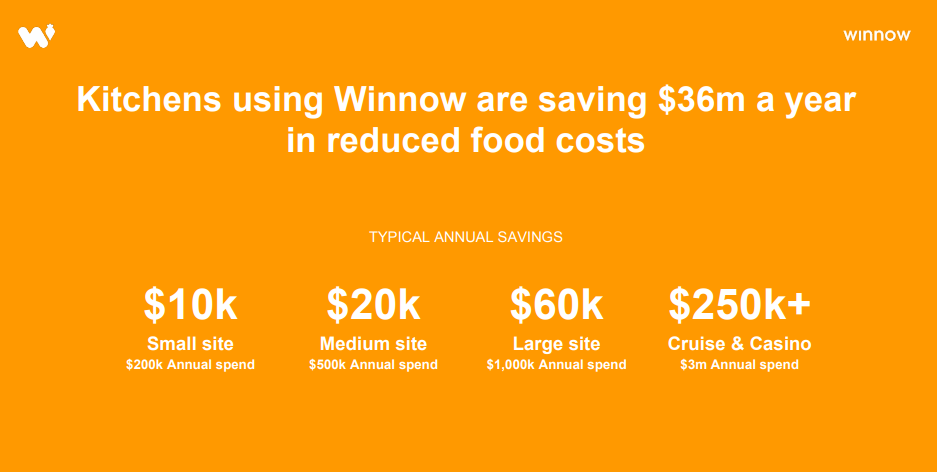 winnow

Kitchens using Winnow are saving \$36m a year in reduced food costs

TYPICAL ANNUAL SAVINGS

\$10k
Small site
\$200k Annual spend

\$20k
Medium site
\$500k Annual spend

\$60k
Large site
\$1,000k Annual spend

\$250k+
Cruise & Casino
\$3m Annual spend